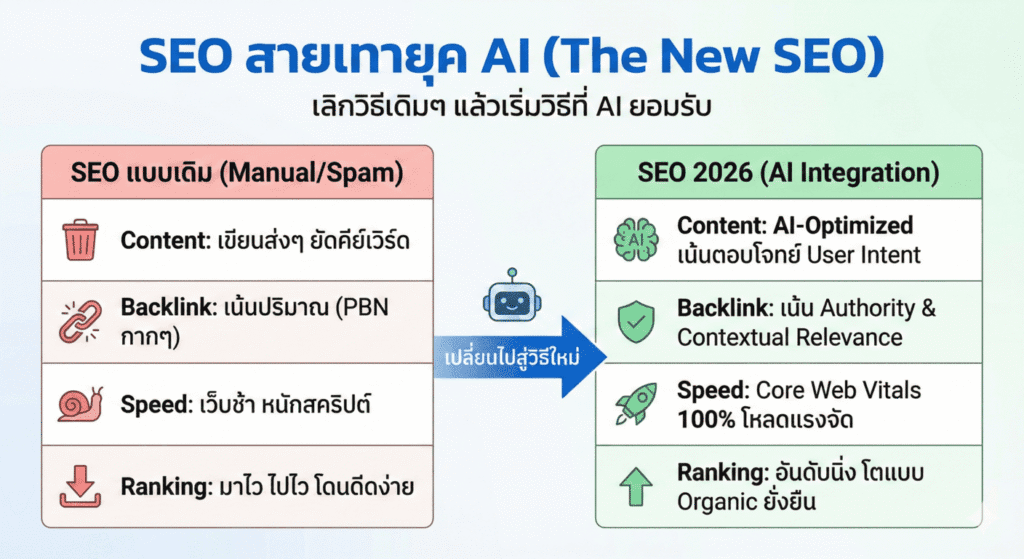 SEO สายเทายุค AI (The New SEO)
เลิกวิธีเดิมๆ แล้วเริ่มวิธีที่ AI ยอมรับ

SEO แบบเดิม (Manual/Spam)

Content: เขียนส่งๆ ยัดคีย์เวิร์ด

Backlink: เน้นปริมาณ (PBN กากๆ)

Speed: เว็บช้า หนักสคริปต์

Ranking: มาไว ไปไว โดนดีดง่าย

เปลี่ยนไปสู่วิธีใหม่

SEO 2026 (AI Integration)

AI

Content: AI-Optimized เน้นตอบโจทย์ User Intent

Backlink: เน้น Authority & Contextual Relevance

Speed: Core Web Vitals 100% โหลดแรงจัด

Ranking: อันดับนิ่ง โตแบบ Organic ยั่งยืน